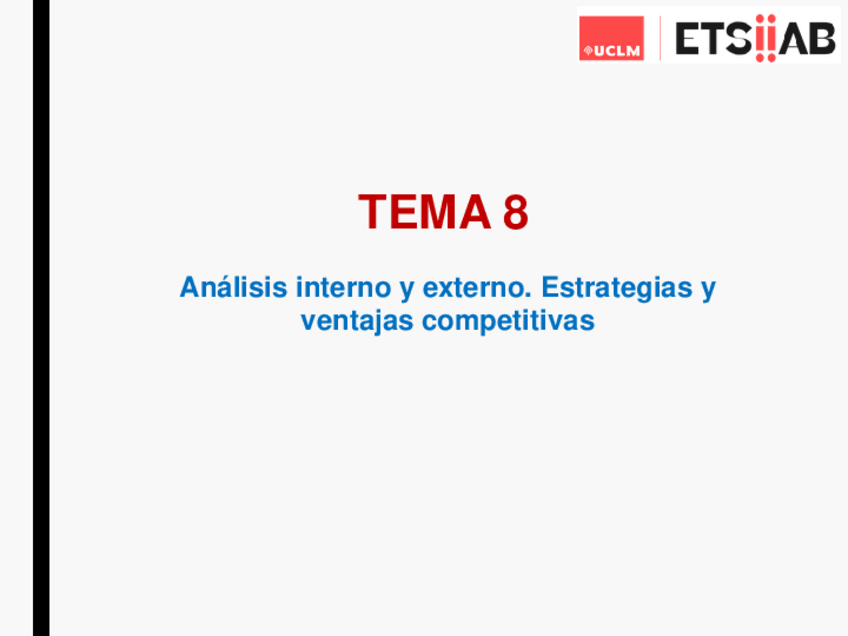 UCLM ETSIIAB

TEMA 8

Análisis interno y externo. Estrategias y ventajas competitivas